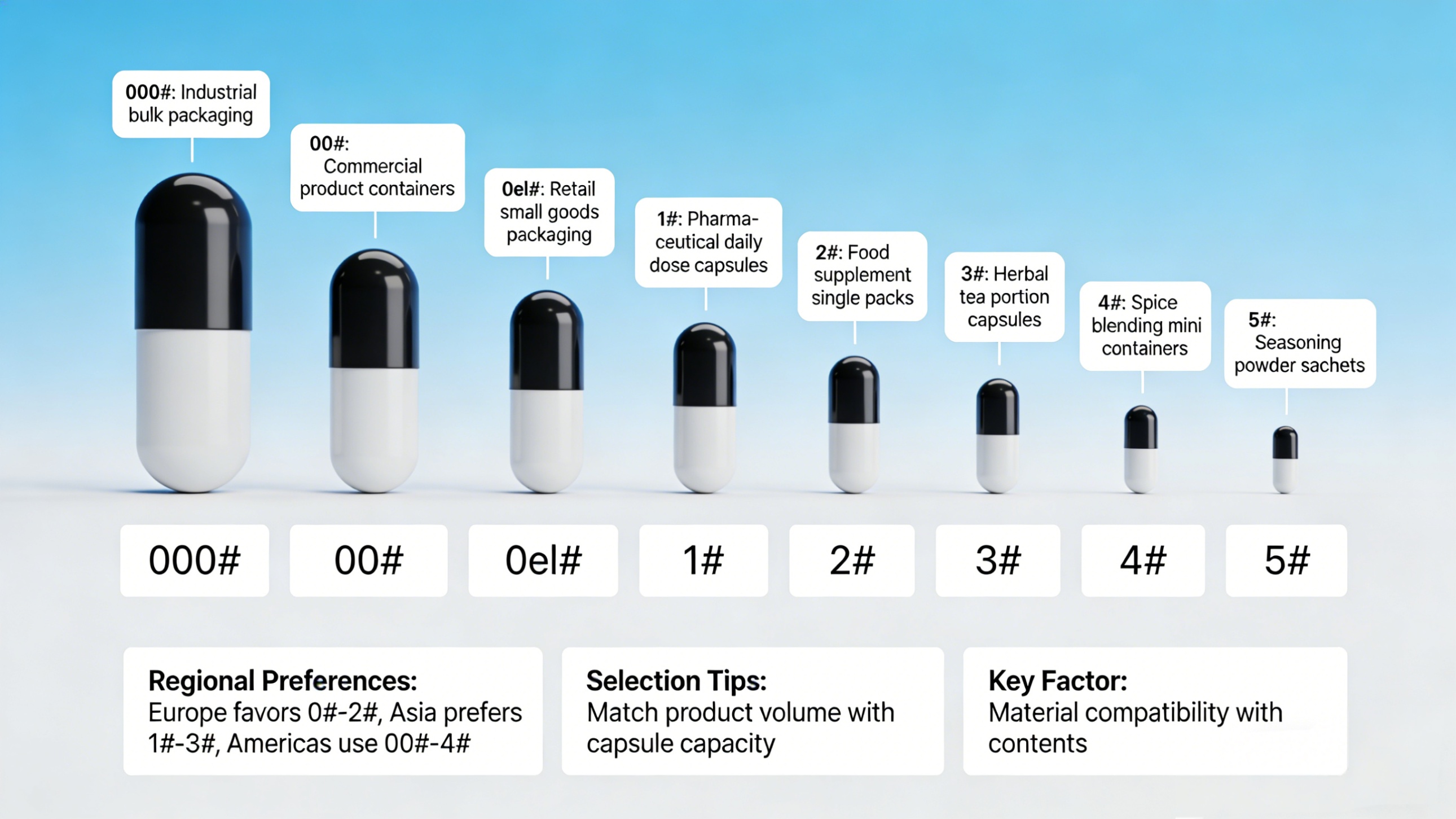 000#: Industrial bulk packaging

00#: Commercial product containers

0el#: Retail small goods packaging

1#: Pharmaceutical daily dose capsules

2#: Food supplement single packs

3#: Herbal tea portion capsules

4#: Spice blending mini containers

5#: Seasoning powder sachets

000#

00#

0el#

1#

2#

3#

4#

5#

Regional Preferences:
Europe favors 0#-2#, Asia prefers 1#-3#, Americas use 00#-4#

Selection Tips:
Match product volume with capsule capacity

Key Factor:
Material compatibility with contents